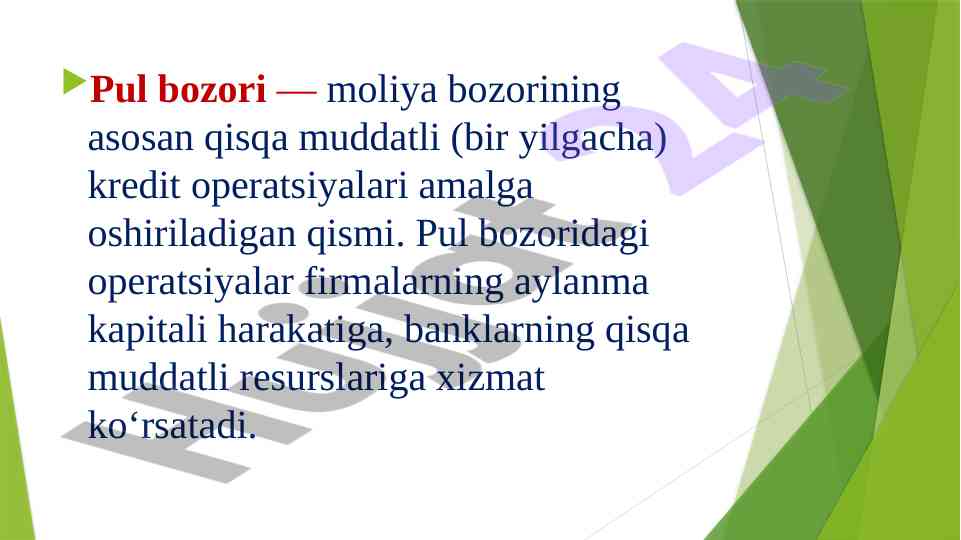 Pul bozori — moliya bozorining asosan qisqa muddatli (bir yilgacha) kredit operatsiyalari amalga oshiriladigan qismi. Pul bozoridagi operatsiyalar firmalarning aylanma kapitali harakatiga, banklarning qisqa muddatli resurslariga xizmat ko‘rsatadi.

Hujjat 24